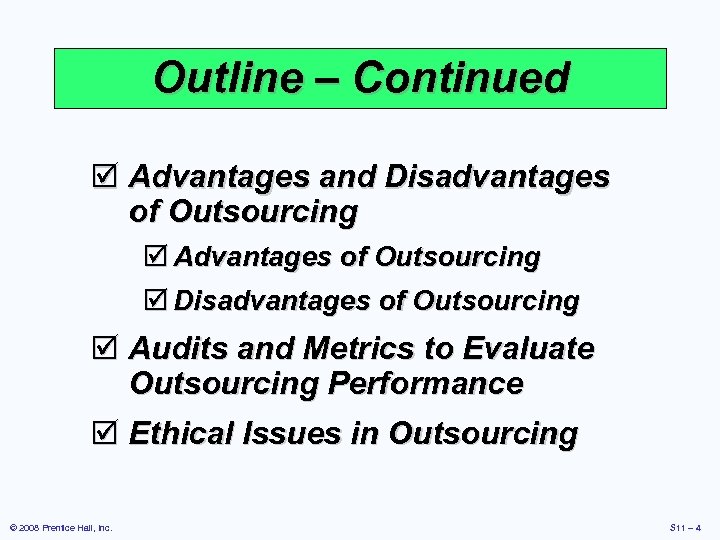 Outline – Continued

☑ Advantages and Disadvantages of Outsourcing

☑ Advantages of Outsourcing

☑ Disadvantages of Outsourcing

☑ Audits and Metrics to Evaluate Outsourcing Performance

☑ Ethical Issues in Outsourcing

© 2008 Prentice Hall, Inc.

S11 – 4